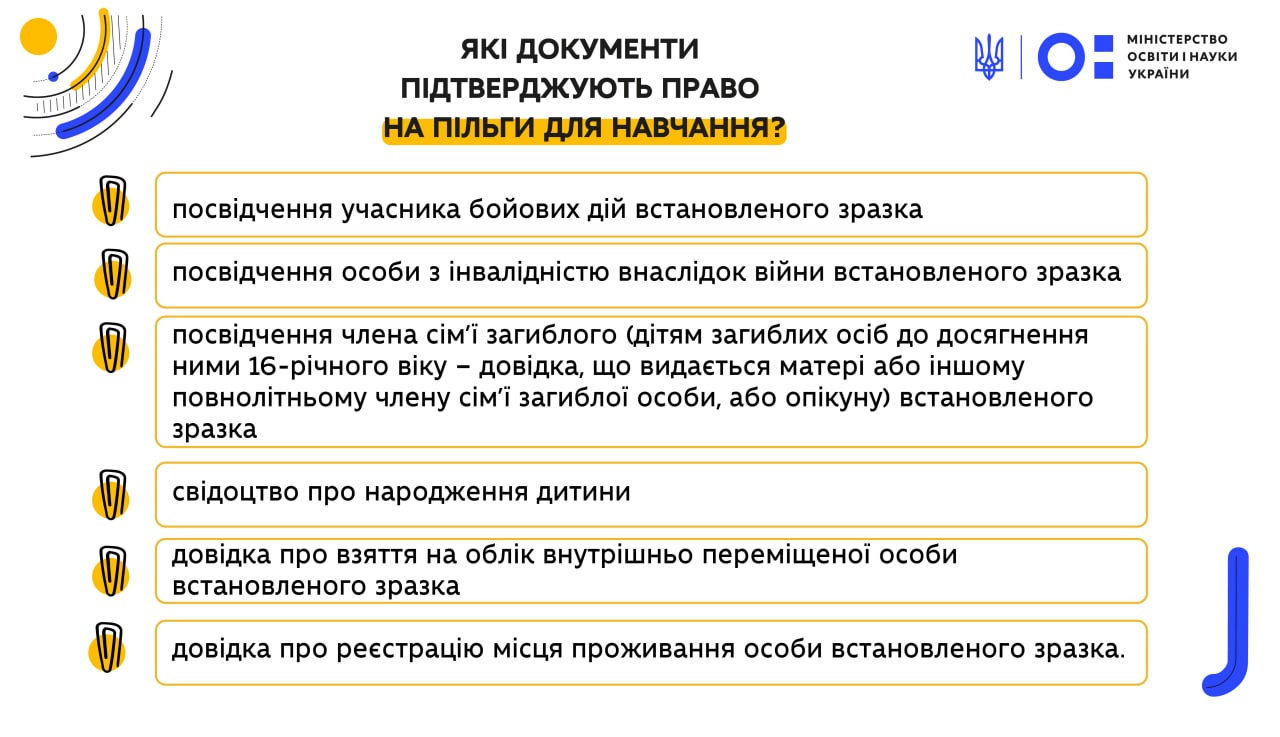 ЯКІ ДОКУМЕНТИ ПІДТВЕРДЖУЮТЬ ПРАВО НА ПІЛЬГИ ДЛЯ НАВЧАННЯ?

МІНІСТЕРСТВО ОСВІТИ І НАУКИ УКРАЇНИ

посвідчення учасника бойових дій встановленого зразка

посвідчення особи з інвалідністю внаслідок війни встановленого зразка

посвідчення члена сім'ї загиблого (дітям загиблих осіб до досягнення ними 16-річного віку – довідка, що видається матері або іншому повнолітньому члену сім'ї загиблої особи, або опікуну) встановленого зразка

свідоцтво про народження дитини

довідка про взяття на облік внутрішньо переміщеної особи встановленого зразка

довідка про реєстрацію місця проживання особи встановленого зразка.